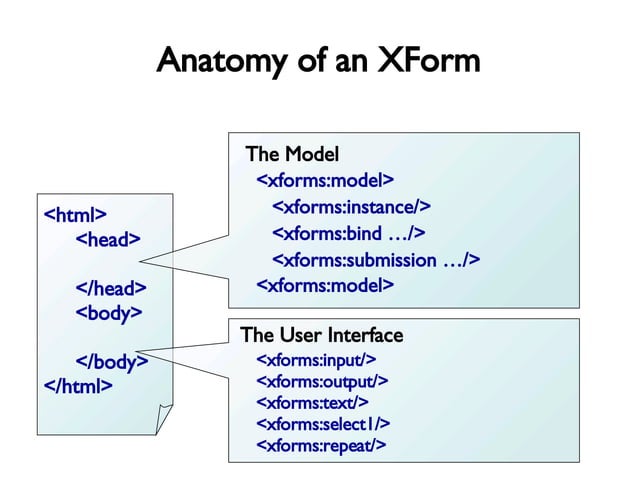 Anatomy of an XForm

<html>
<head>

</head>
<body>

</body>
</html>

The Model
<xforms:model>
<xforms:instance/>
<xforms:bind …/>
<xforms:submission …/>
<xforms:model>

The User Interface
<xforms:input/>
<xforms:output/>
<xforms:text/>
<xforms:select1/>
<xforms:repeat/>